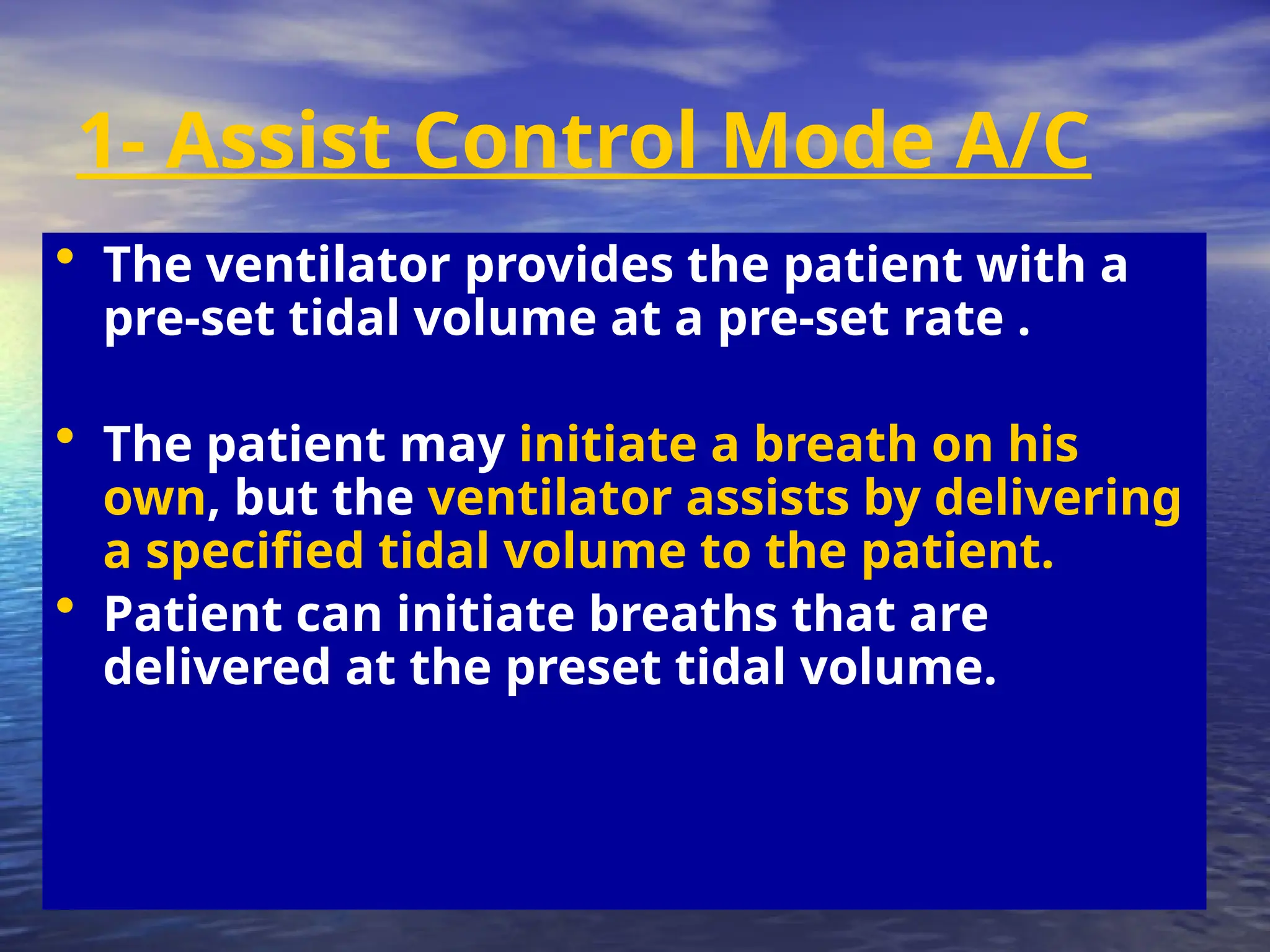 1- Assist Control Mode A/C

• The ventilator provides the patient with a pre-set tidal volume at a pre-set rate .

• The patient may initiate a breath on his own, but the ventilator assists by delivering a specified tidal volume to the patient.

• Patient can initiate breaths that are delivered at the preset tidal volume.